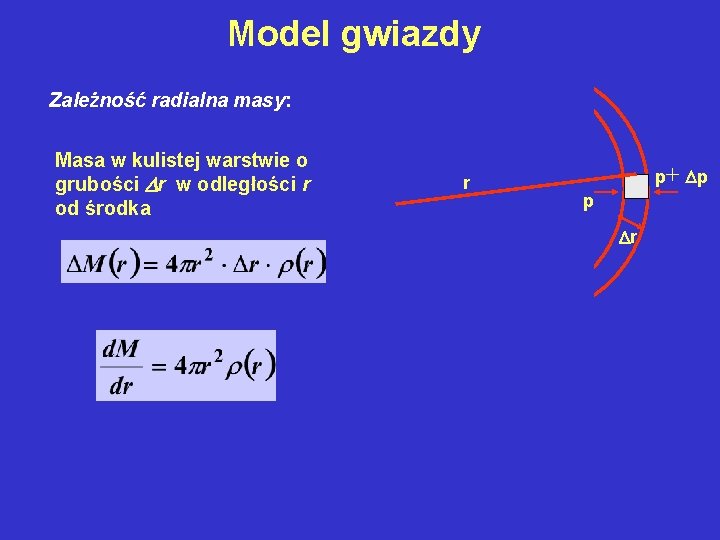 Model gwiazdy

Zależność radialna masy:

Masa w kulistej warstwie o grubości $\Delta r$ w odległości $r$ od środka

$\Delta M(r) = 4\pi r^2 \cdot \Delta r \cdot \rho(r)$

$\frac{dM}{dr} = 4\pi r^2 \rho(r)$

r

p

p+ $\Delta$p

$\Delta$r